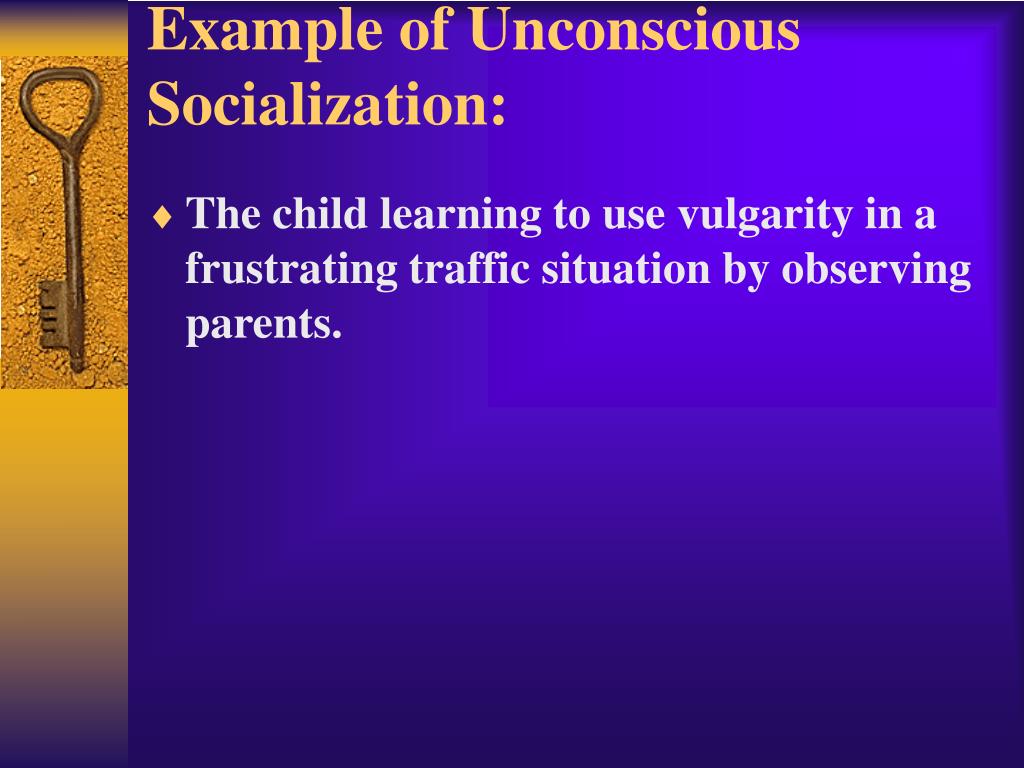 Example of Unconscious Socialization:

♦ The child learning to use vulgarity in a frustrating traffic situation by observing parents.